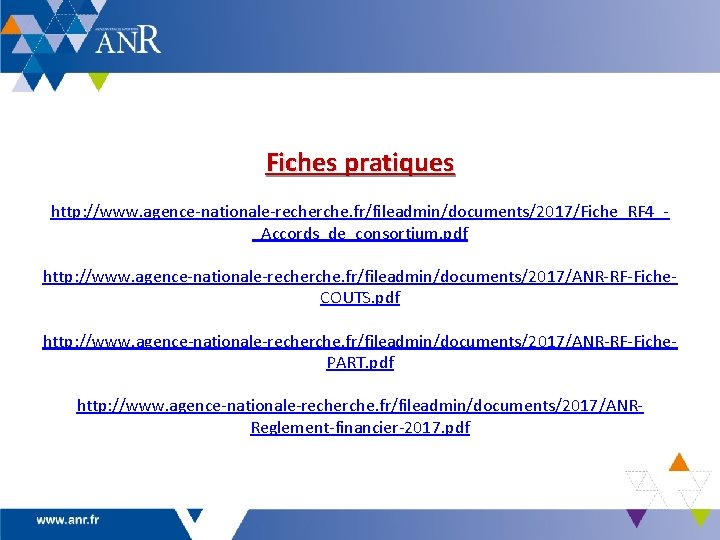 ANR

Fiches pratiques

http://www.agence-nationale-recherche.fr/fileadmin/documents/2017/Fiche_RF4_-_Accords_de_consortium.pdf

http://www.agence-nationale-recherche.fr/fileadmin/documents/2017/ANR-RF-Fiche-COUTS.pdf

http://www.agence-nationale-recherche.fr/fileadmin/documents/2017/ANR-RF-Fiche-PART.pdf

http://www.agence-nationale-recherche.fr/fileadmin/documents/2017/ANR-Reglement-financier-2017.pdf

www.anr.fr